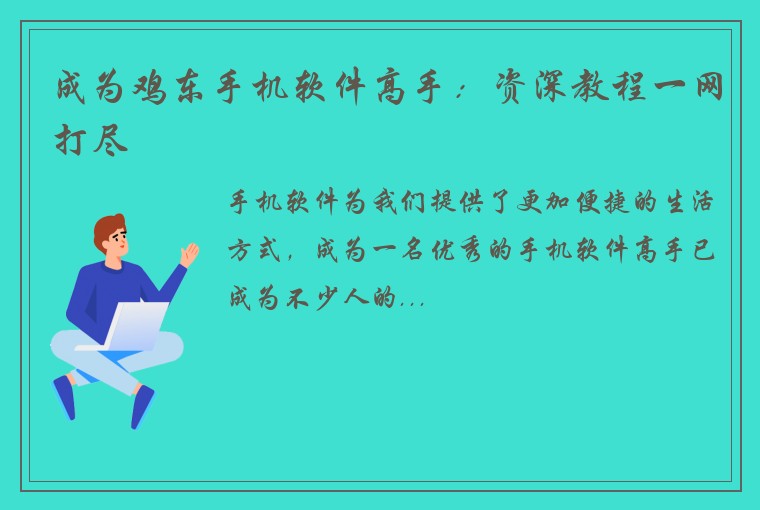 成为鸡东手机软件高手：资深教程一网打尽

手机软件为我们提供了更加便捷的生活方式，成为一名优秀的手机软件高手已成为不少人的...